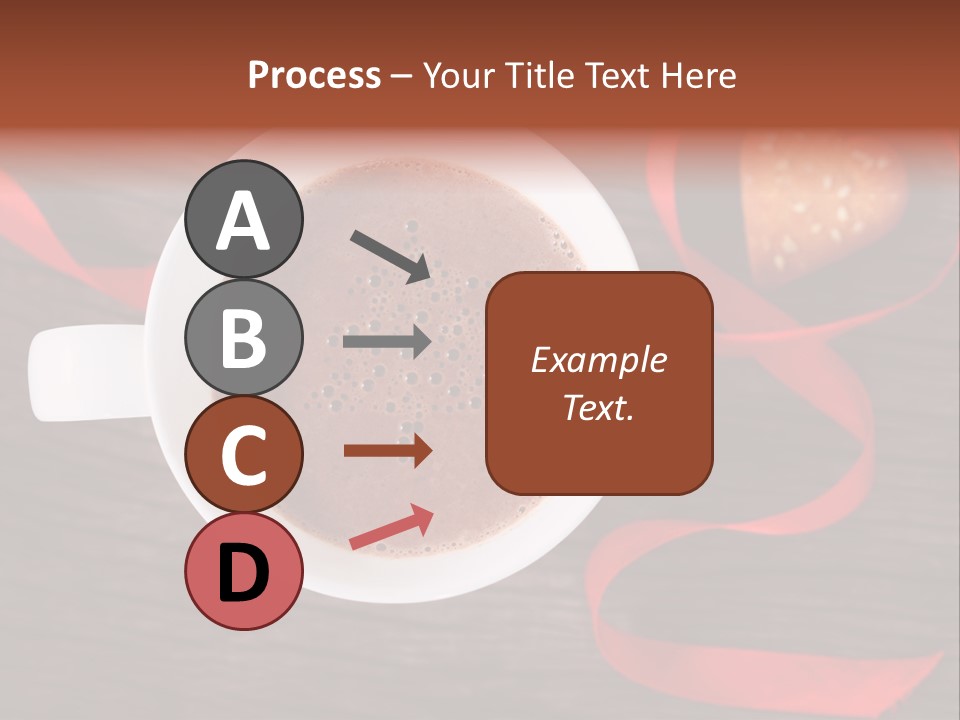 Process – Your Title Text Here

A

B

C

D

Example Text.